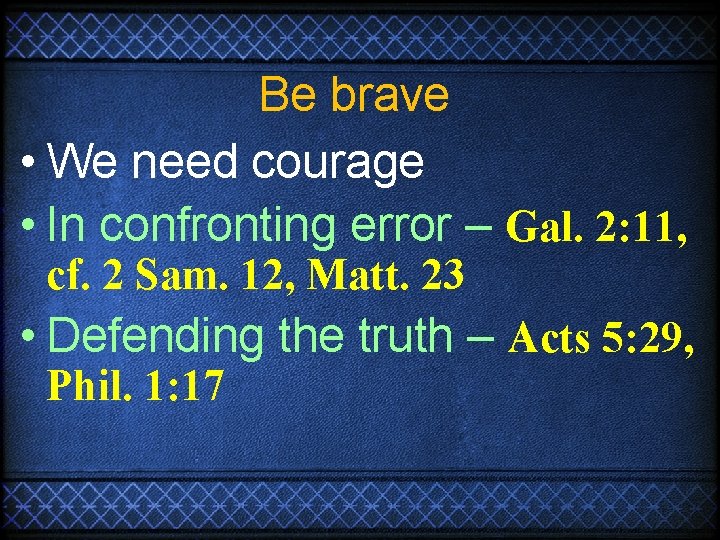 Be brave

• We need courage

• In confronting error – Gal. 2:11, cf. 2 Sam. 12, Matt. 23

• Defending the truth – Acts 5:29, Phil. 1:17